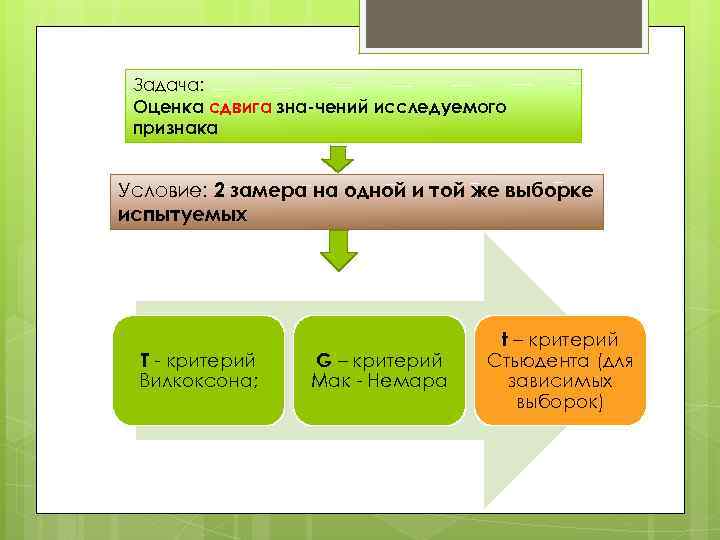 Задача:
Оценка сдвига зна-чений исследуемого признака

Условие: 2 замера на одной и той же выборке испытуемых

T - критерий Вилкоксона;

G – критерий Мак - Немара

t – критерий Стьюдента (для зависимых выборок)